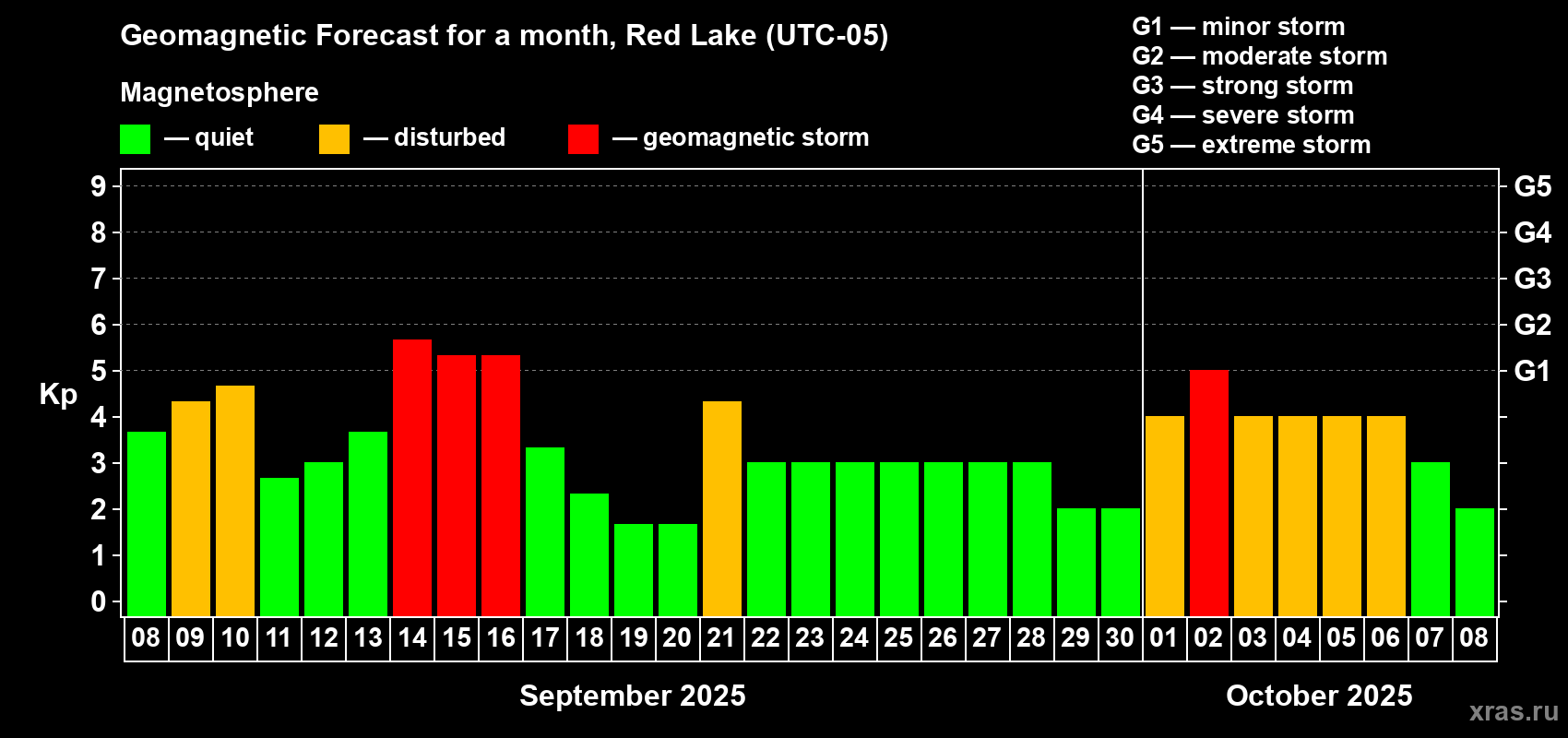 Geomagnetic Forecast for a month, Red Lake (UTC-05)

Magnetosphere

— quiet — disturbed — geomagnetic storm

G1 — minor storm
G2 — moderate storm
G3 — strong storm
G4 — severe storm
G5 — extreme storm

Kp

9 8 7 6 5 4 3 2 1 0

G5 G4 G3 G2 G1

08 09 10 11 12 13 14 15 16 17 18 19 20 21 22 23 24 25 26 27 28 29 30 01 02 03 04 05 06 07 08

September 2025

October 2025

xras.ru